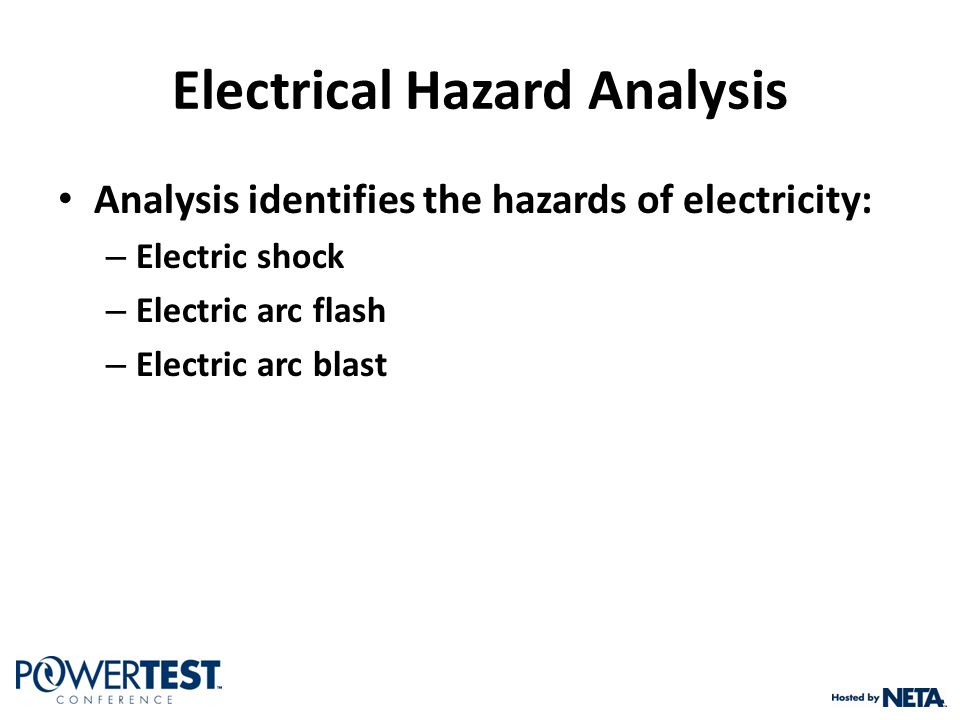 Electrical Hazard Analysis

• Analysis identifies the hazards of electricity:
  – Electric shock
  – Electric arc flash
  – Electric arc blast

POWERTEST CONFERENCE

Hosted by NETA